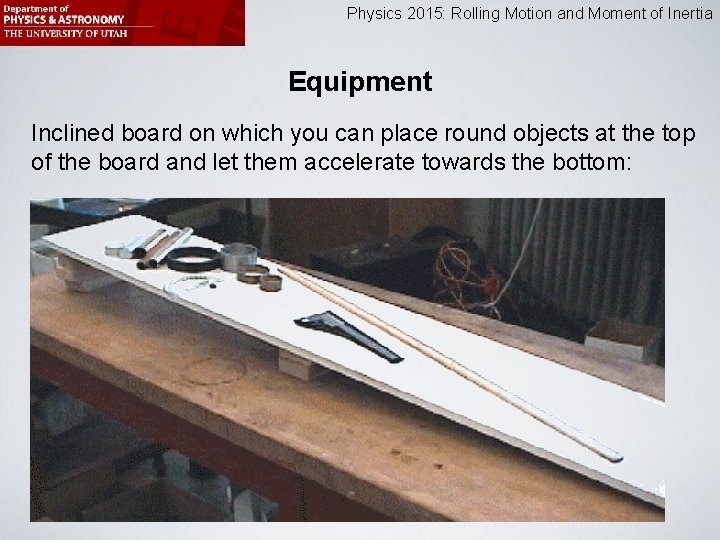 Department of
PHYSICS & ASTRONOMY
THE UNIVERSITY OF UTAH

Physics 2015: Rolling Motion and Moment of Inertia

Equipment

Inclined board on which you can place round objects at the top of the board and let them accelerate towards the bottom: